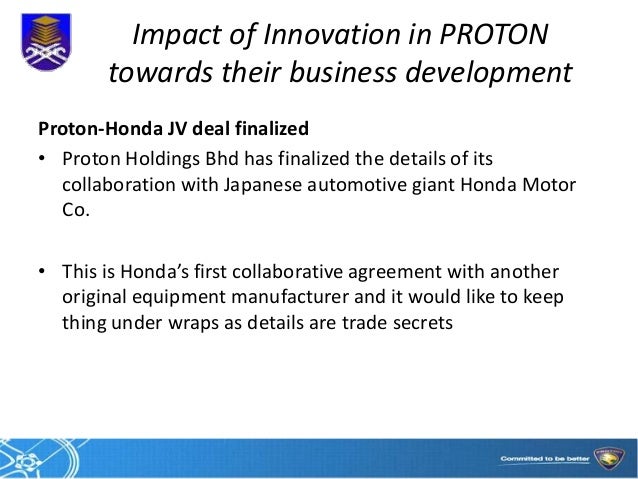 Impact of Innovation in PROTON towards their business development

Proton-Honda JV deal finalized

• Proton Holdings Bhd has finalized the details of its collaboration with Japanese automotive giant Honda Motor Co.

• This is Honda's first collaborative agreement with another original equipment manufacturer and it would like to keep thing under wraps as details are trade secrets

Committed to be better